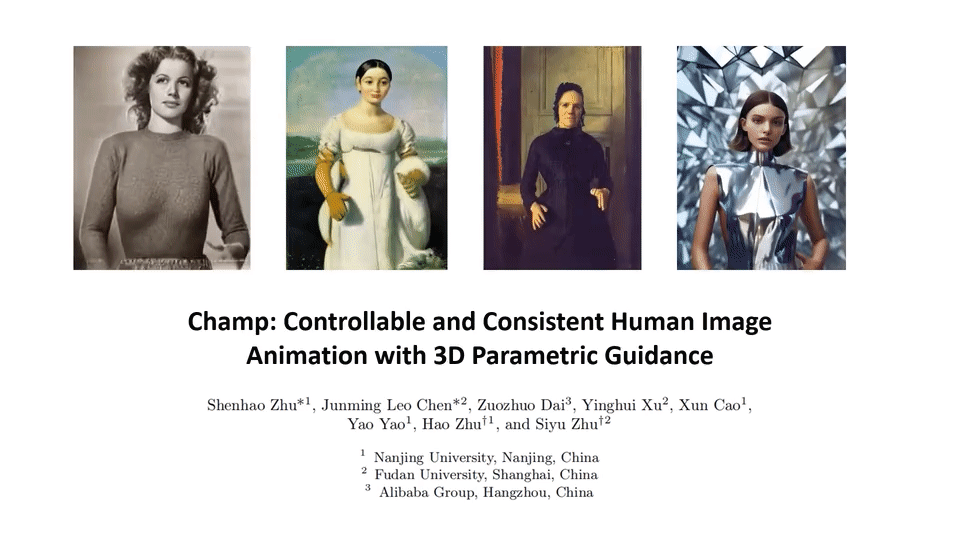 Champ: Controllable and Consistent Human Image Animation with 3D Parametric Guidance

Shenhao Zhu$^{*1}$, Junming Leo Chen$^{*2}$, Zuozhuo Dai$^{3}$, Yinghui Xu$^{2}$, Xun Cao$^{1}$, Yao Yao$^{1}$, Hao Zhu$^{\dagger 1}$, and Siyu Zhu$^{\dagger 2}$

$^{1}$ Nanjing University, Nanjing, China
$^{2}$ Fudan University, Shanghai, China
$^{3}$ Alibaba Group, Hangzhou, China